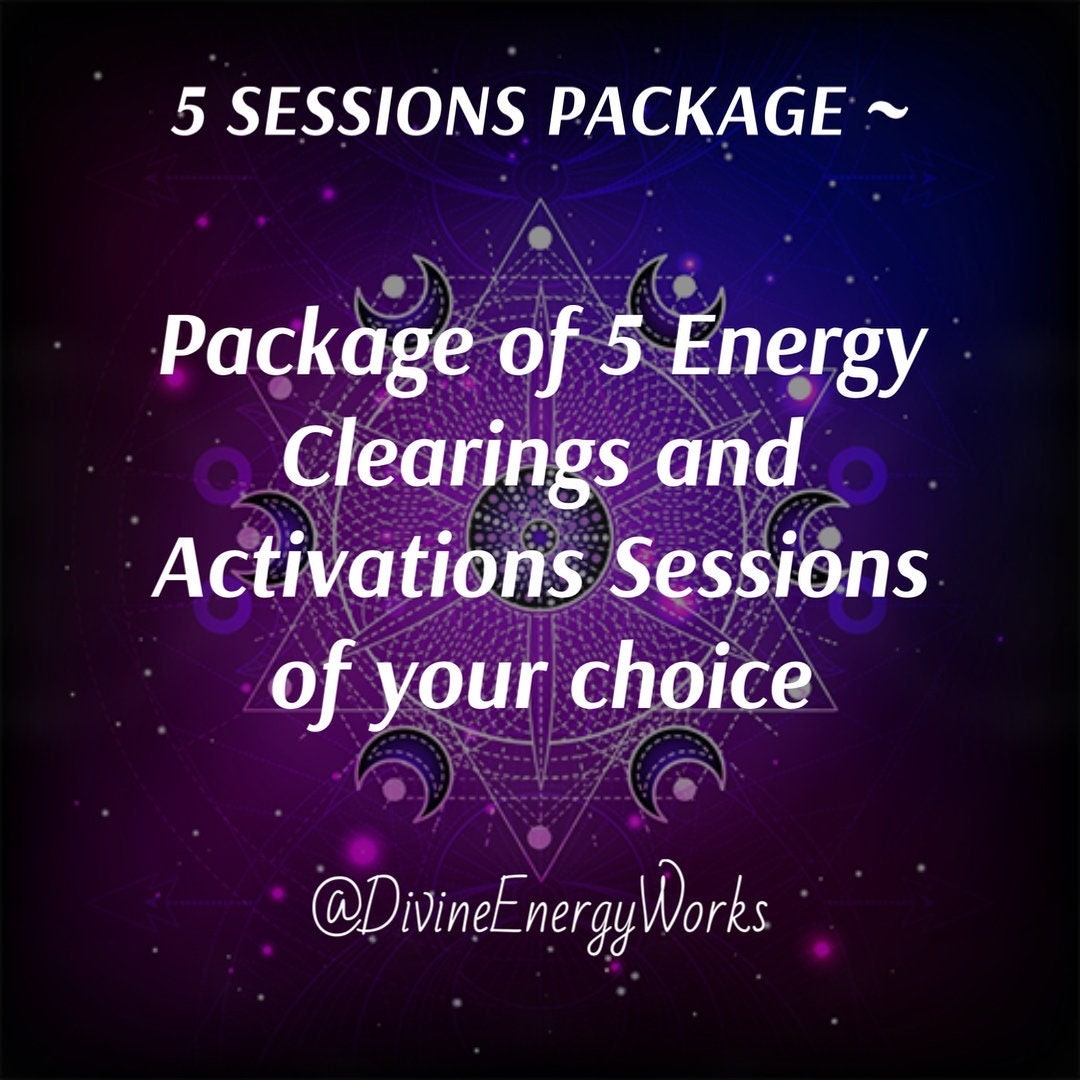 5 SESSIONS PACKAGE ~

Package of 5 Energy Clearings and Activations Sessions of your choice

@DivineEnergyWorks